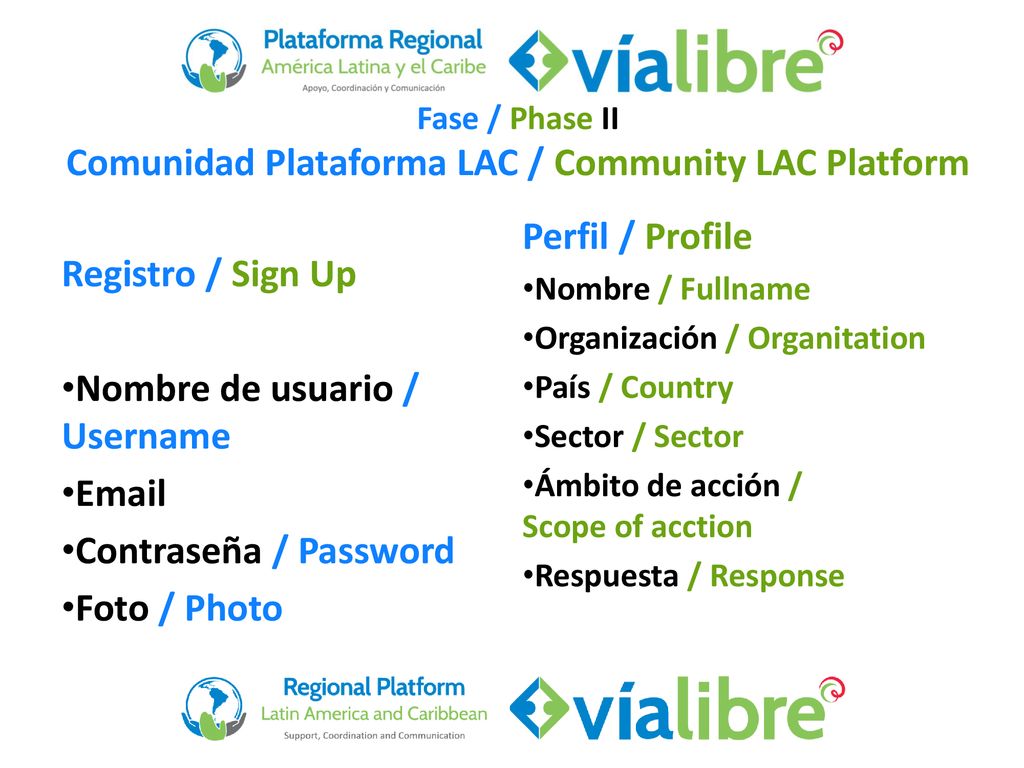 Plataforma Regional
América Latina y el Caribe
Apoyo, Coordinación y Comunicación

víalibre

Fase / Phase II
Comunidad Plataforma LAC / Community LAC Platform

Registro / Sign Up

•Nombre de usuario / Username
•Email
•Contraseña / Password
•Foto / Photo

Perfil / Profile
•Nombre / Fullname
•Organización / Organitation
•País / Country
•Sector / Sector
•Ámbito de acción / Scope of acction
•Respuesta / Response

Regional Platform
Latin America and Caribbean
Support, Coordination and Communication

víalibre